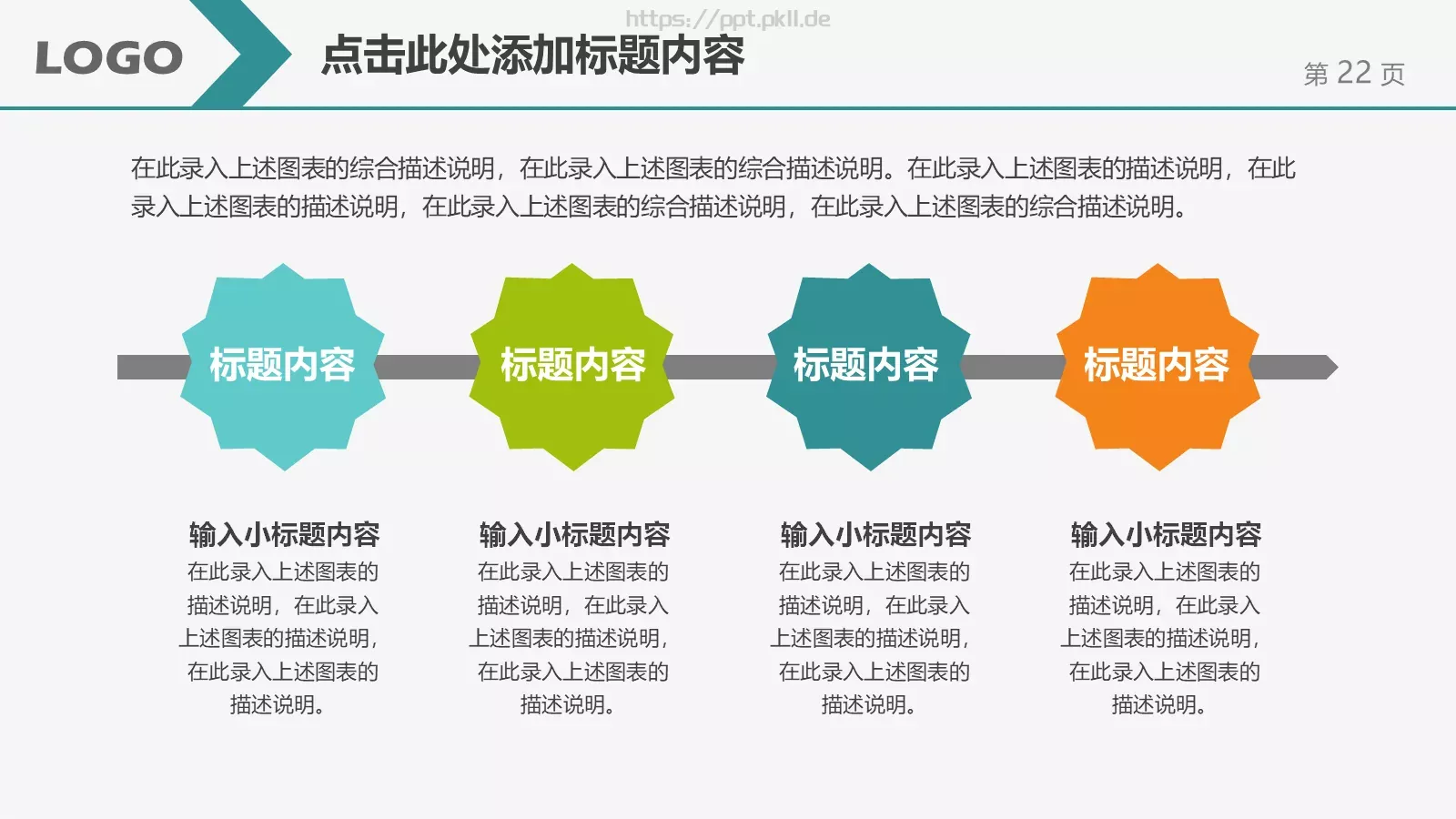 LOGO

https://ppt.pkll.de

点击此处添加标题内容

第 22 页

在此录入上述图表的综合描述说明，在此录入上述图表的综合描述说明。在此录入上述图表的描述说明，在此录入上述图表的描述说明，在此录入上述图表的综合描述说明，在此录入上述图表的综合描述说明。

标题内容

标题内容

标题内容

标题内容

输入小标题内容
在此录入上述图表的描述说明，在此录入上述图表的描述说明，在此录入上述图表的描述说明。

输入小标题内容
在此录入上述图表的描述说明，在此录入上述图表的描述说明，在此录入上述图表的描述说明。

输入小标题内容
在此录入上述图表的描述说明，在此录入上述图表的描述说明，在此录入上述图表的描述说明。

输入小标题内容
在此录入上述图表的描述说明，在此录入上述图表的描述说明，在此录入上述图表的描述说明。